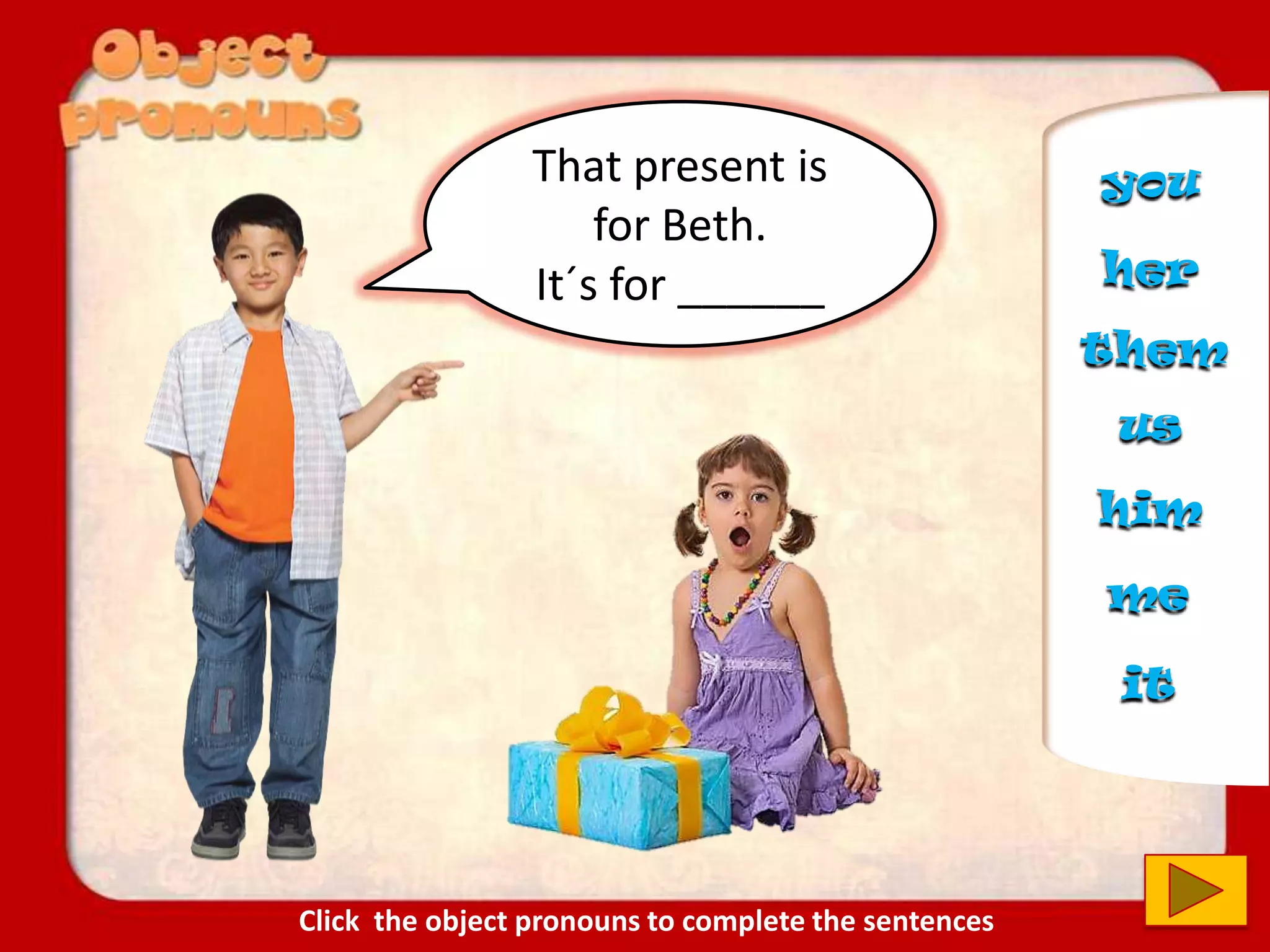 Object pronouns

That present is for Beth.
It´s for ______

you
her
them
us
him
me
it

Click  the object pronouns to complete the sentences